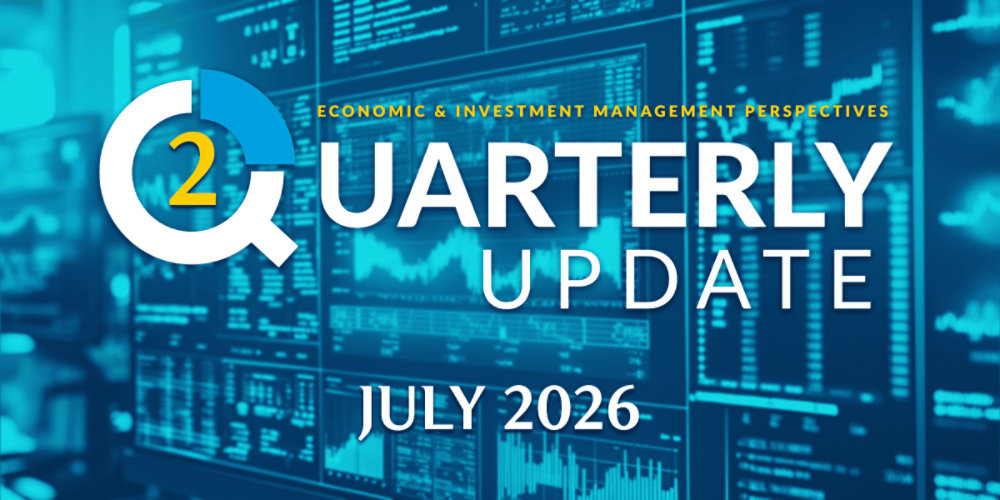 ECONOMIC & INVESTMENT MANAGEMENT PERSPECTIVES

2

QUARTERLY
UPDATE

JULY 2026